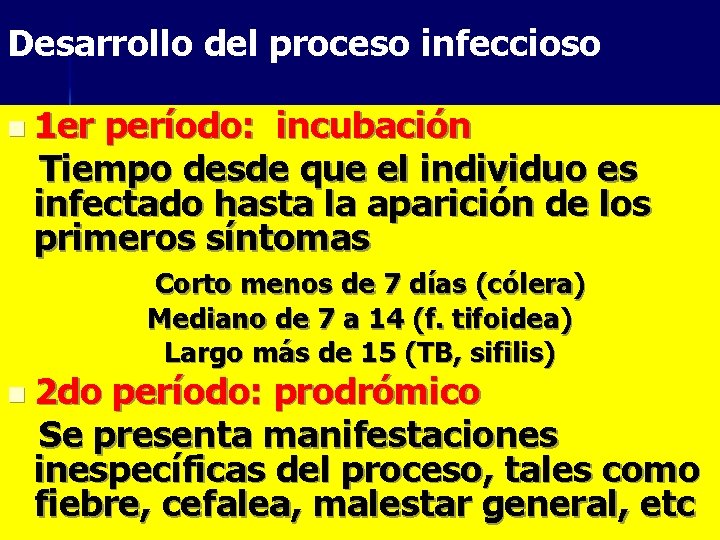 Desarrollo del proceso infeccioso

1er período: incubación

Tiempo desde que el individuo es infectado hasta la aparición de los primeros síntomas

Corto menos de 7 días (cólera)
Mediano de 7 a 14 (f. tifoidea)
Largo más de 15 (TB, sifilis)

2do período: prodrómico

Se presenta manifestaciones inespecíficas del proceso, tales como fiebre, cefalea, malestar general, etc